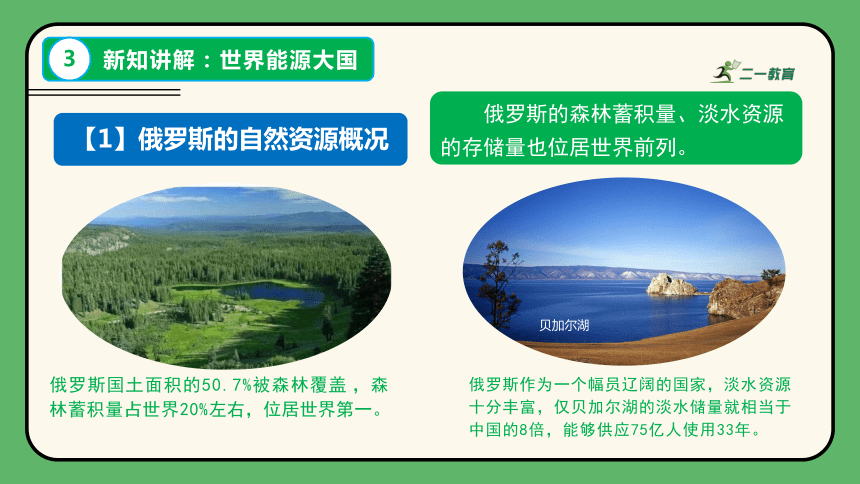 3 新知讲解：世界能源大国

二一教育

【1】俄罗斯的自然资源概况

俄罗斯的森林蓄积量、淡水资源的存储量也位居世界前列。

贝加尔湖

俄罗斯国土面积的50.7%被森林覆盖，森林蓄积量占世界20%左右，位居世界第一。

俄罗斯作为一个幅员辽阔的国家，淡水资源十分丰富，仅贝加尔湖的淡水储量就相当于中国的8倍，能够供应75亿人使用33年。